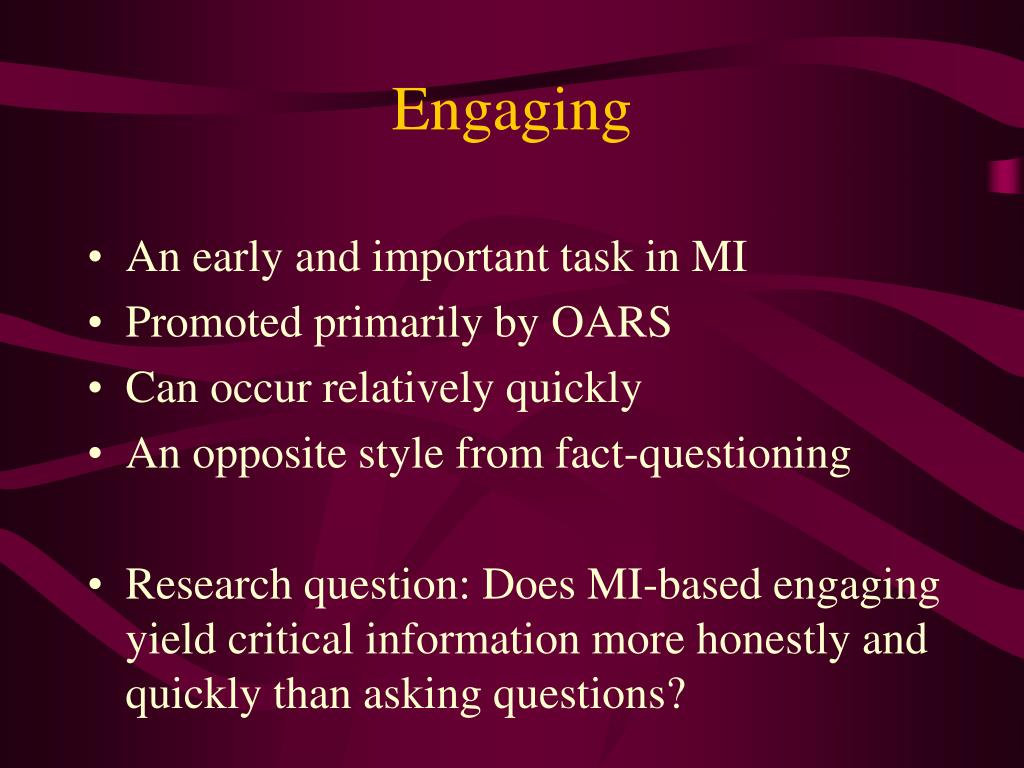 Engaging

• An early and important task in MI
• Promoted primarily by OARS
• Can occur relatively quickly
• An opposite style from fact-questioning

• Research question: Does MI-based engaging yield critical information more honestly and quickly than asking questions?